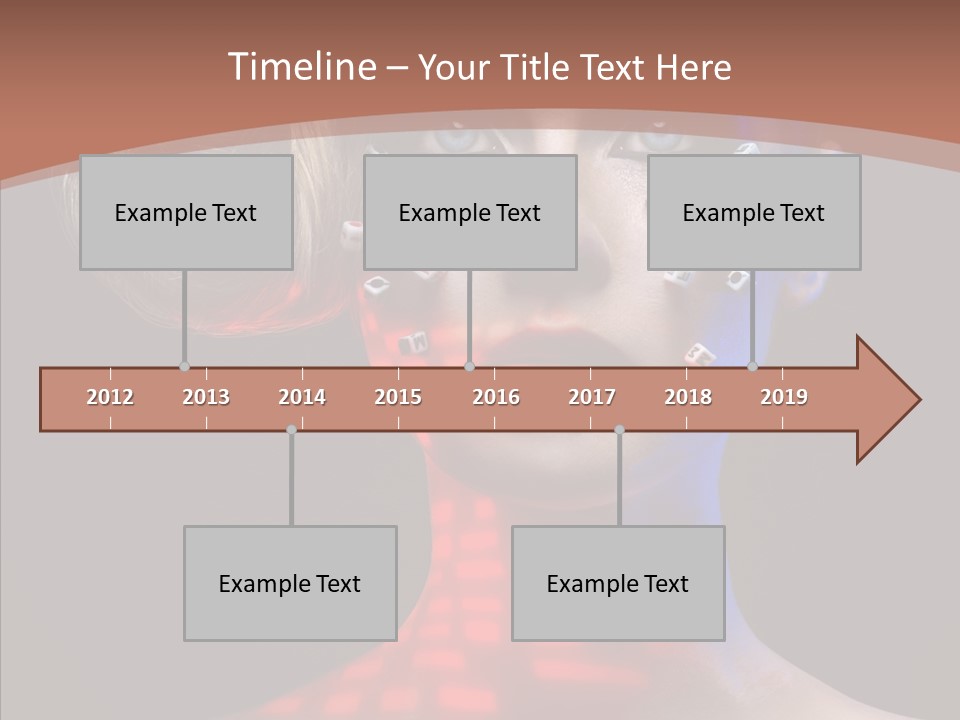 Timeline – Your Title Text Here

Example Text

Example Text

Example Text

2012 2013 2014 2015 2016 2017 2018 2019

Example Text

Example Text